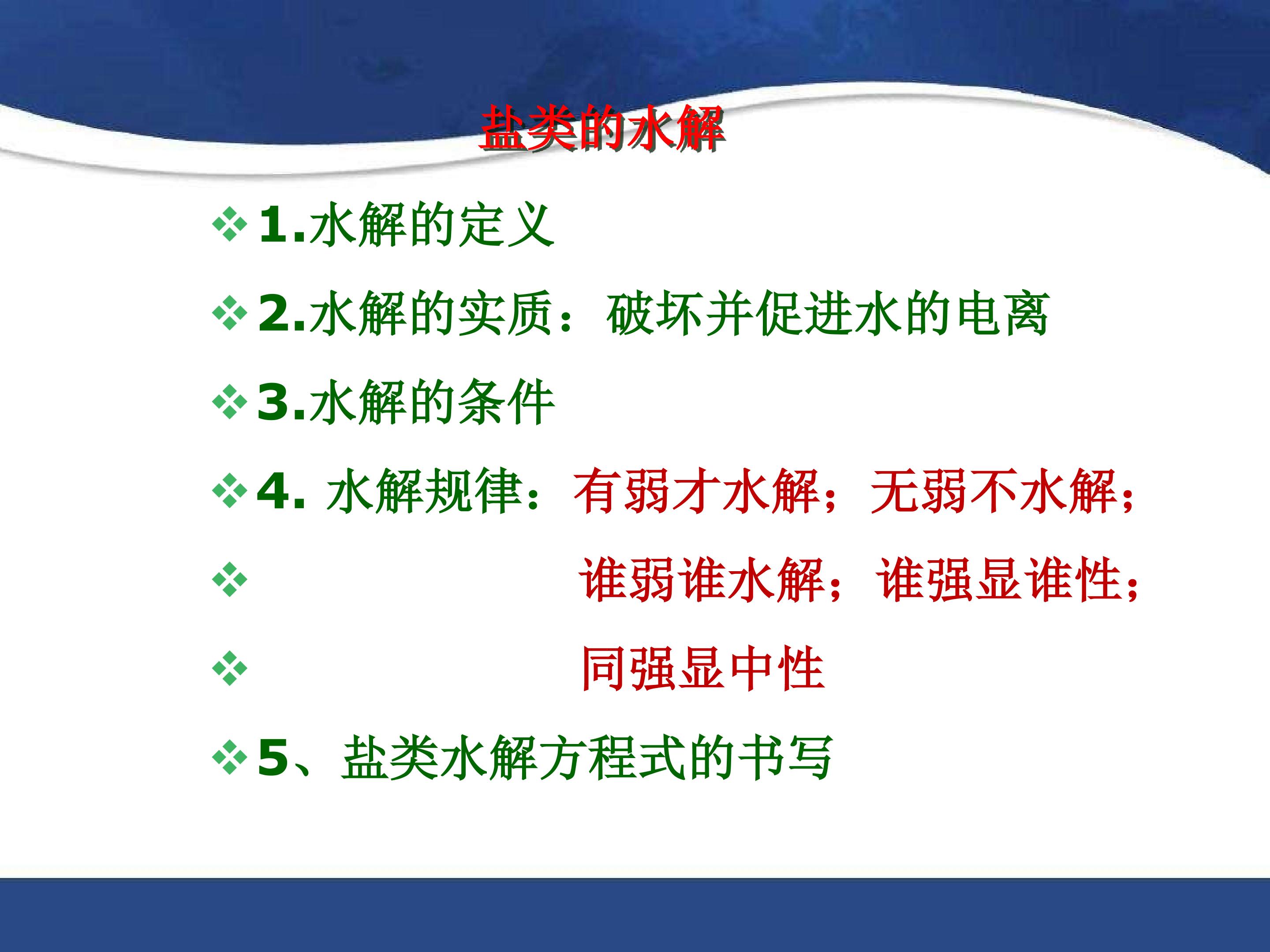 盐类的水解

❖1.水解的定义

❖2.水解的实质：破坏并促进水的电离

❖3.水解的条件

❖4. 水解规律：有弱才水解；无弱不水解；

❖ 谁弱谁水解；谁强显谁性；

❖ 同强显中性

❖5、盐类水解方程式的书写